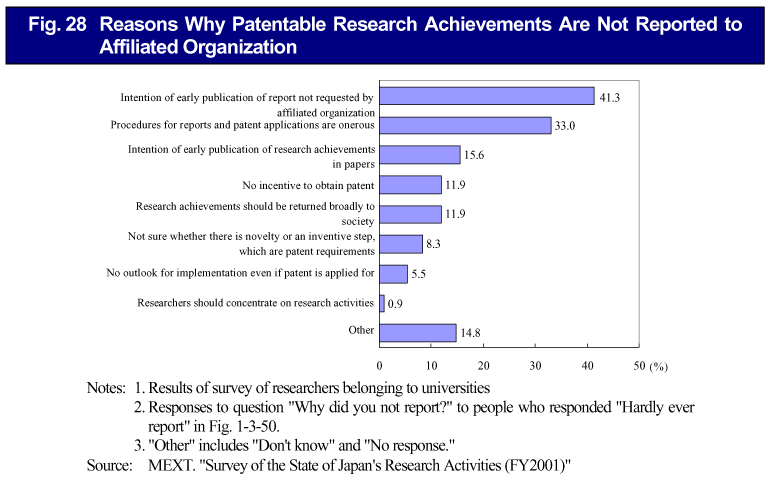 Fig. 28 Reasons Why Patentable Research Achievements Are Not Reported to Affiliated Organization

Intention of early publication of report not requested by affiliated organization 41.3
Procedures for reports and patent applications are onerous 33.0
Intention of early publication of research achievements in papers 15.6
No incentive to obtain patent 11.9
Research achievements should be returned broadly to society 11.9
Not sure whether there is novelty or an inventive step, which are patent requirements 8.3
No outlook for implementation even if patent is applied for 5.5
Researchers should concentrate on research activities 0.9
Other 14.8

0 10 20 30 40 50 (%)

Notes: 1. Results of survey of researchers belonging to universities
2. Responses to question "Why did you not report?" to people who responded "Hardly ever report" in Fig. 1-3-50.
3. "Other" includes "Don't know" and "No response."
Source: MEXT. "Survey of the State of Japan's Research Activities (FY2001)"